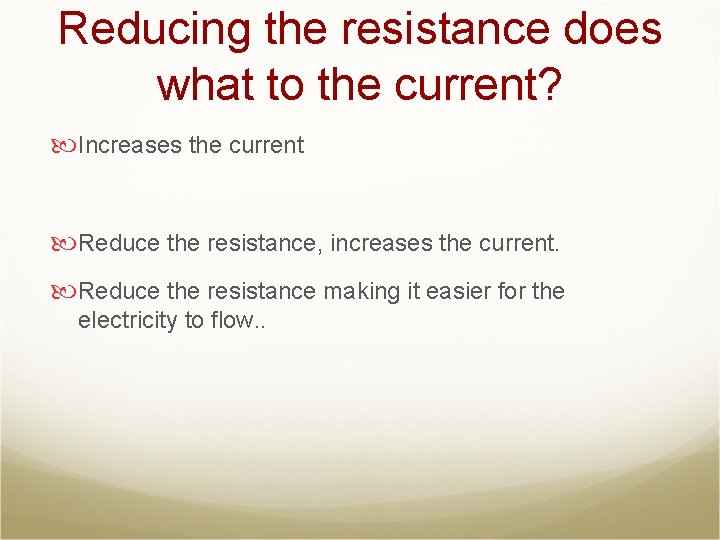 Reducing the resistance does what to the current?

Increases the current

Reduce the resistance, increases the current.

Reduce the resistance making it easier for the electricity to flow..